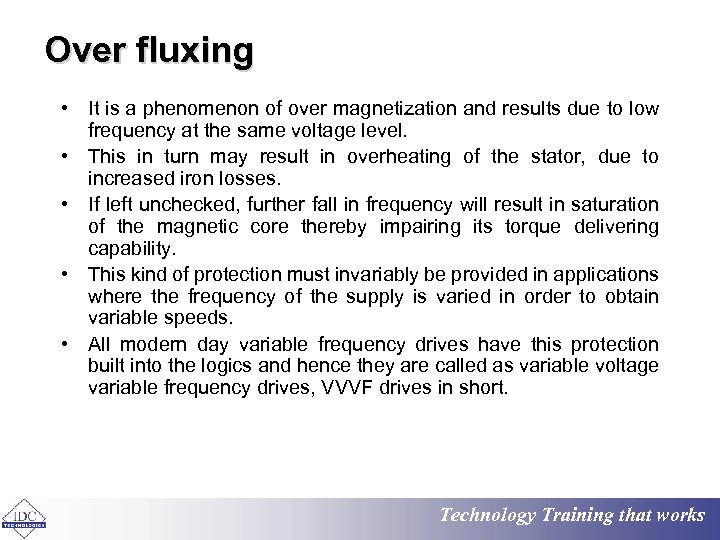 Over fluxing

• It is a phenomenon of over magnetization and results due to low frequency at the same voltage level.
• This in turn may result in overheating of the stator, due to increased iron losses.
• If left unchecked, further fall in frequency will result in saturation of the magnetic core thereby impairing its torque delivering capability.
• This kind of protection must invariably be provided in applications where the frequency of the supply is varied in order to obtain variable speeds.
• All modern day variable frequency drives have this protection built into the logics and hence they are called as variable voltage variable frequency drives, VVVF drives in short.

IDC TECHNOLOGIES

Technology Training that works